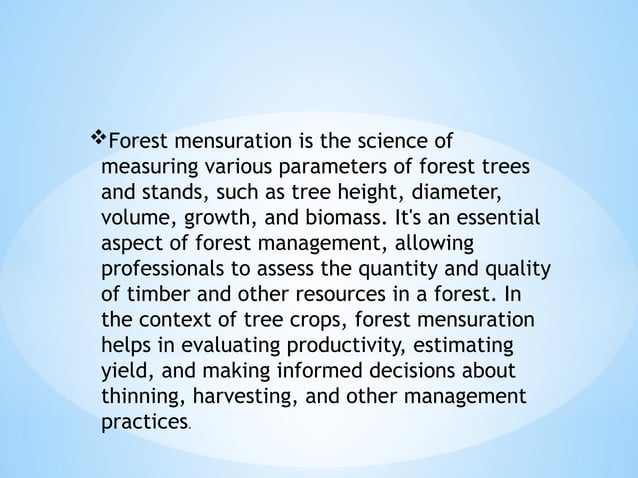 ❖Forest mensuration is the science of measuring various parameters of forest trees and stands, such as tree height, diameter, volume, growth, and biomass. It's an essential aspect of forest management, allowing professionals to assess the quantity and quality of timber and other resources in a forest. In the context of tree crops, forest mensuration helps in evaluating productivity, estimating yield, and making informed decisions about thinning, harvesting, and other management practices.